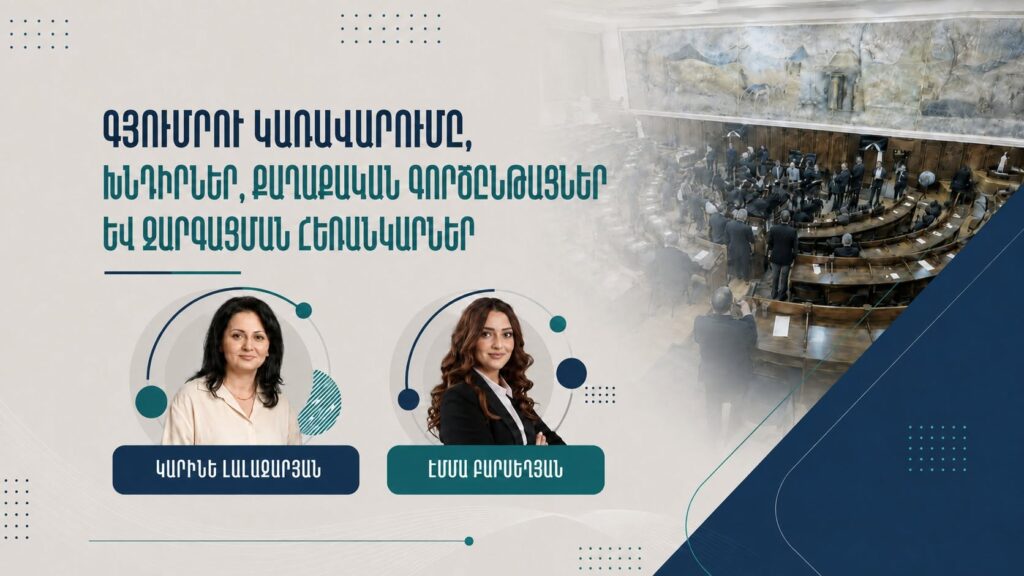 ԳՅՈՒՄՐՈՒ ԿԱՌԱՎԱՐՈՒՄԸ, ԽՆԴԻՐՆԵՐ, ՔԱՂԱՔԱԿԱՆ ԳՈՐԾԸՆԹԱՑՆԵՐ ԵՎ ԶԱՐԳԱՑՄԱՆ ՀԵՌԱՆԿԱՐՆԵՐ

ԿԱՐԻՆԵ ԼԱԼԱԶԱՐՅԱՆ

ԷՄՄԱ ԲԱՐՍԵՂՅԱՆ